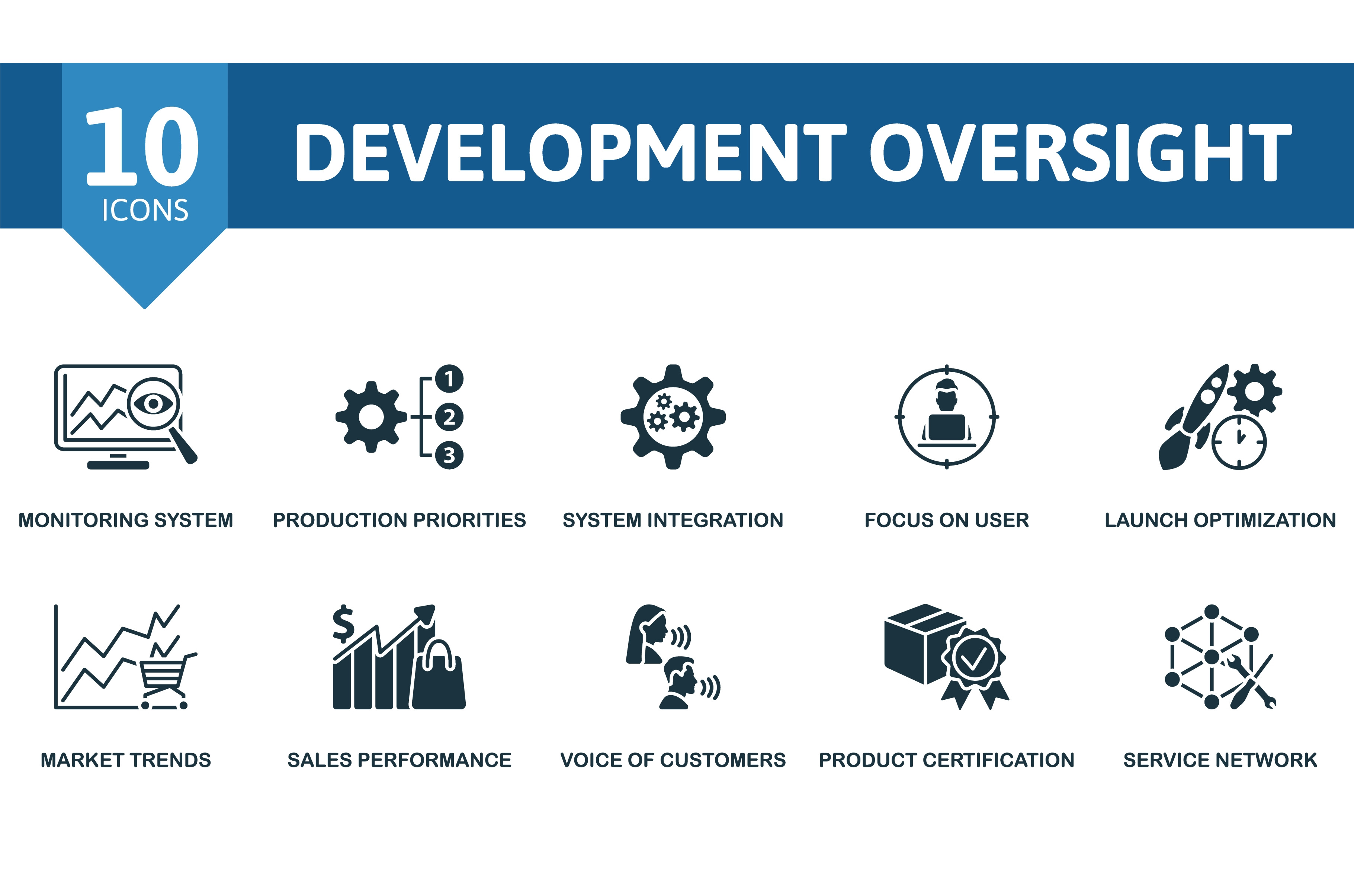 10
ICONS

DEVELOPMENT OVERSIGHT

1
2
3

MONITORING SYSTEM

PRODUCTION PRIORITIES

SYSTEM INTEGRATION

FOCUS ON USER

LAUNCH OPTIMIZATION

$

MARKET TRENDS

SALES PERFORMANCE

VOICE OF CUSTOMERS

PRODUCT CERTIFICATION

SERVICE NETWORK